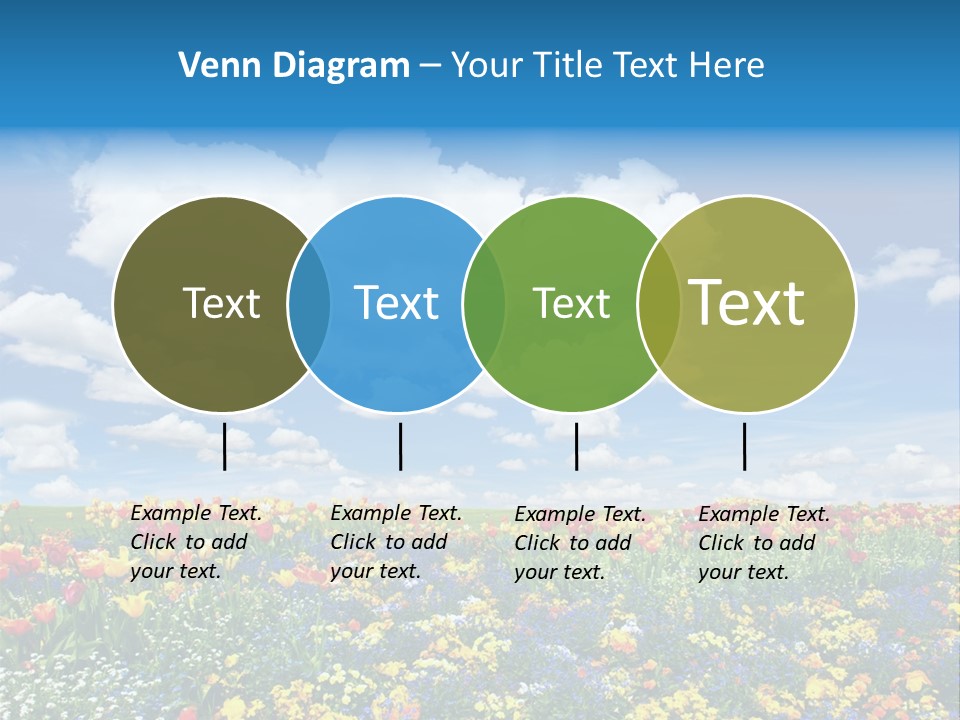 Venn Diagram – Your Title Text Here

Text

Text

Text

Text

Example Text. Click to add your text.

Example Text. Click to add your text.

Example Text. Click to add your text.

Example Text. Click to add your text.